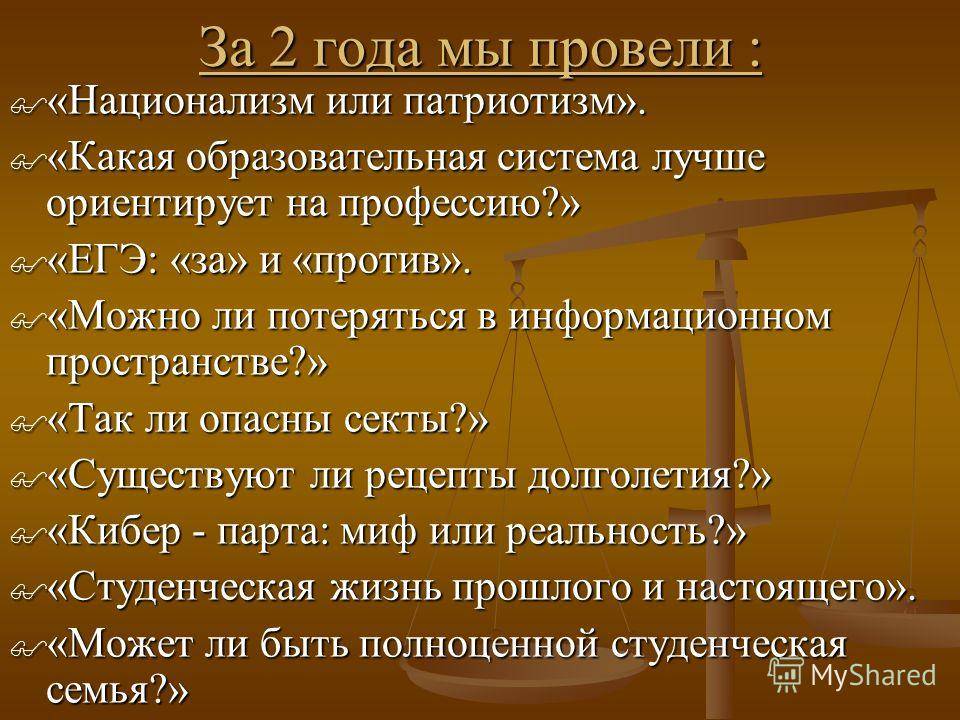 За 2 года мы провели :

«Национализм или патриотизм».

«Какая образовательная система лучше ориентирует на профессию?»

«ЕГЭ: «за» и «против».

«Можно ли потеряться в информационном пространстве?»

«Так ли опасны секты?»

«Существуют ли рецепты долголетия?»

«Кибер - парта: миф или реальность?»

«Студенческая жизнь прошлого и настоящего».

«Может ли быть полноценной студенческая семья?»

MyShared